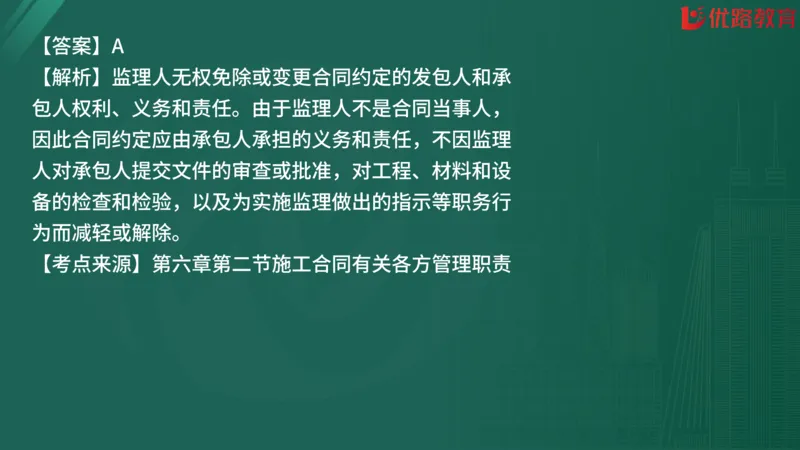 优路教育

【答案】A
【解析】监理人无权免除或变更合同约定的发包人和承包人权利、义务和责任。由于监理人不是合同当事人，因此合同约定应由承包人承担的义务和责任，不因监理人对承包人提交文件的审查或批准，对工程、材料和设备的检查和检验，以及为实施监理做出的指示等职务行为而减轻或解除。
【考点来源】第六章第二节施工合同有关各方管理职责